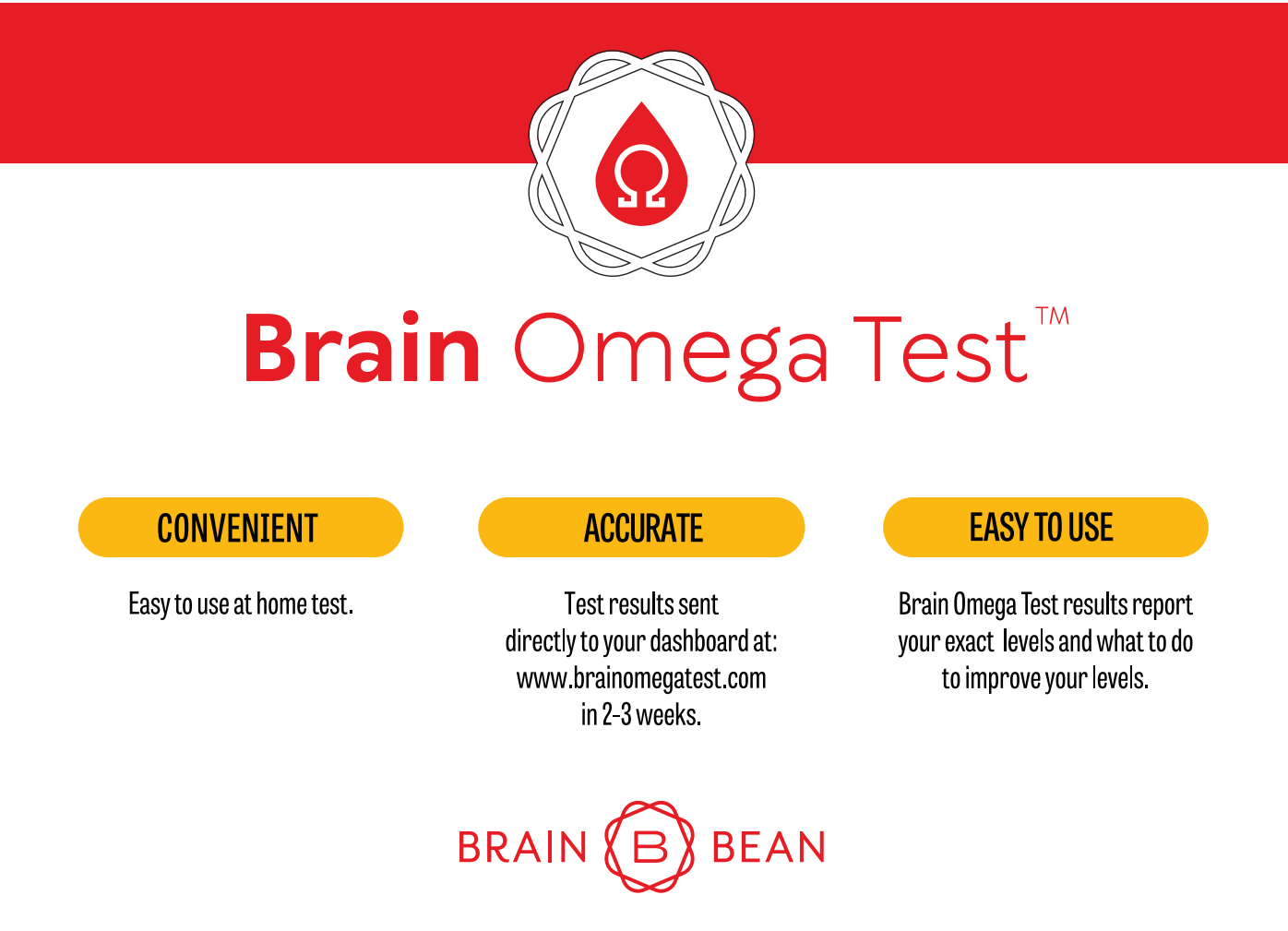 Ω

Brain Omega Test™

CONVENIENT

Easy to use at home test.

ACCURATE

Test results sent directly to your dashboard at: www.brainomegatest.com in 2-3 weeks.

EASY TO USE

Brain Omega Test results report your exact levels and what to do to improve your levels.

BRAIN B BEAN